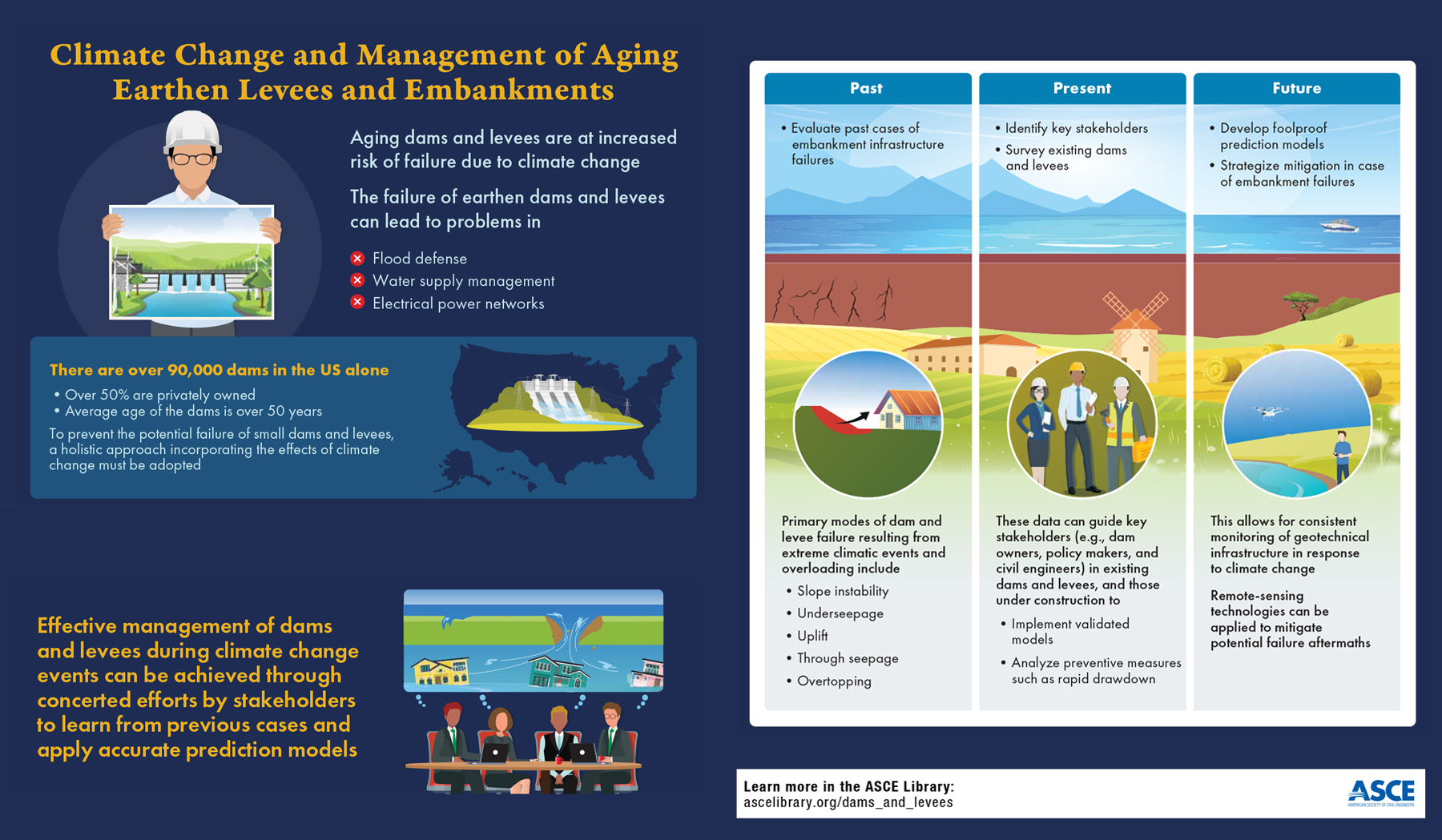 Climate Change and Management of Aging Earthen Levees and Embankments

Aging dams and levees are at increased risk of failure due to climate change

The failure of earthen dams and levees can lead to problems in

Flood defense
Water supply management
Electrical power networks

There are over 90,000 dams in the US alone

• Over 50% are privately owned
• Average age of the dams is over 50 years

To prevent the potential failure of small dams and levees, a holistic approach incorporating the effects of climate change must be adopted

Effective management of dams and levees during climate change events can be achieved through concerted efforts by stakeholders to learn from previous cases and apply accurate prediction models

Past

• Evaluate past cases of embankment infrastructure failures

Primary modes of dam and levee failure resulting from extreme climatic events and overloading include

• Slope instability
• Underseepage
• Uplift
• Through seepage
• Overtopping

Present

• Identify key stakeholders
• Survey existing dams and levees

These data can guide key stakeholders (e.g., dam owners, policy makers, and civil engineers) in existing dams and levees, and those under construction to

• Implement validated models
• Analyze preventive measures such as rapid drawdown

Future

• Develop foolproof prediction models
• Strategize mitigation in case of embankment failures

This allows for consistent monitoring of geotechnical infrastructure in response to climate change

Remote-sensing technologies can be applied to mitigate potential failure aftermaths

Learn more in the ASCE Library:
ascelibrary.org/dams_and_levees

ASCE
AMERICAN SOCIETY OF CIVIL ENGINEERS